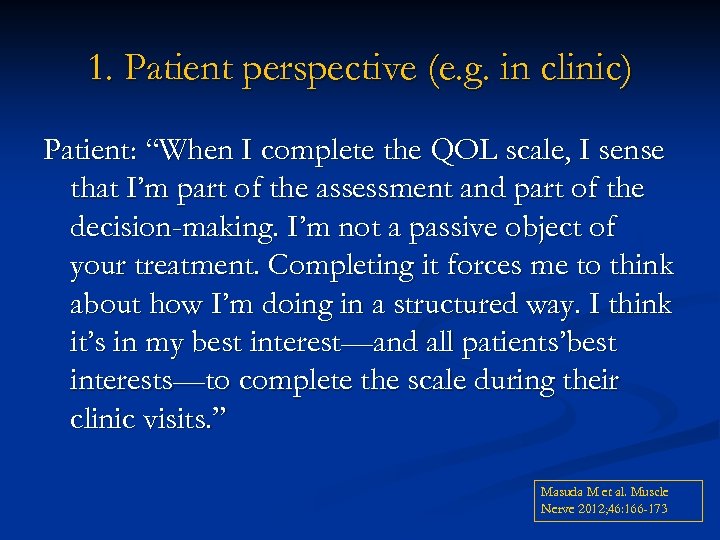 1. Patient perspective (e.g. in clinic)

Patient: “When I complete the QOL scale, I sense that I’m part of the assessment and part of the decision-making. I’m not a passive object of your treatment. Completing it forces me to think about how I’m doing in a structured way. I think it’s in my best interest—and all patients’best interests—to complete the scale during their clinic visits.”

Masuda M et al. Muscle Nerve 2012;46:166-173